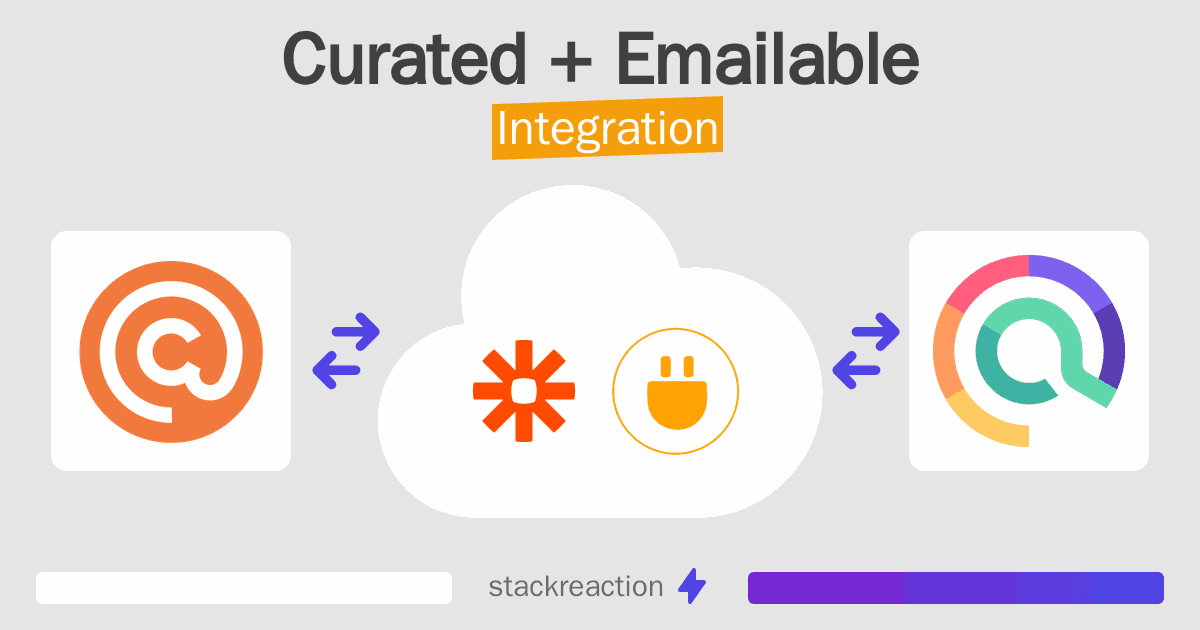 Curated + Emailable
Integration

stackreaction